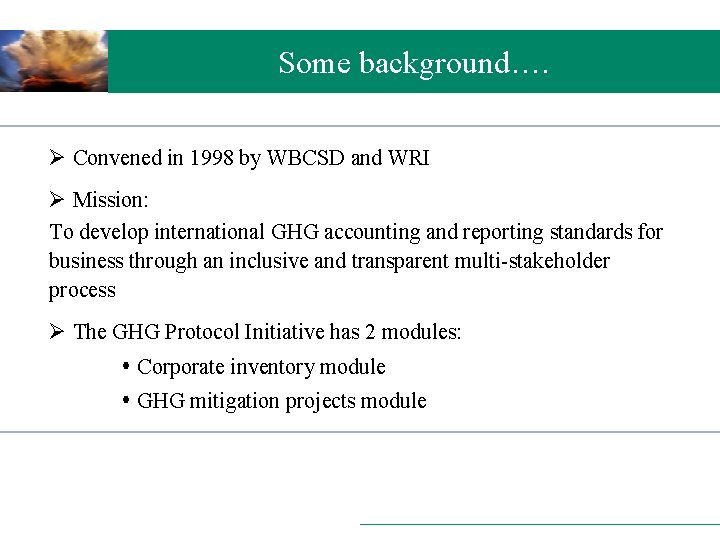 Some background….

➢ Convened in 1998 by WBCSD and WRI

➢ Mission:
To develop international GHG accounting and reporting standards for business through an inclusive and transparent multi-stakeholder process

➢ The GHG Protocol Initiative has 2 modules:
• Corporate inventory module
• GHG mitigation projects module